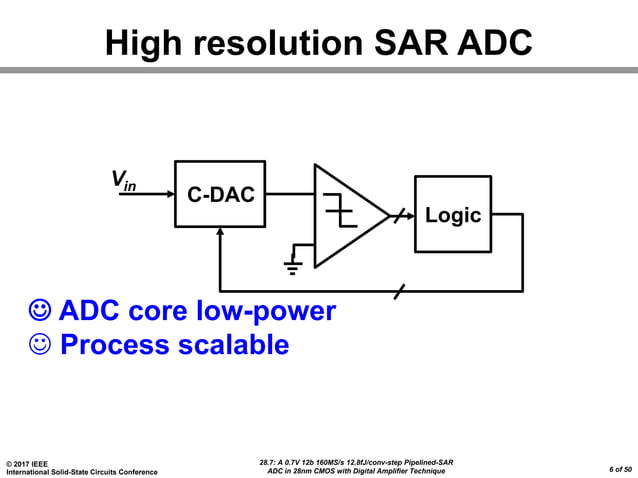 High resolution SAR ADC

$V_{in}$

C-DAC

Logic

☺ ADC core low-power
☺ Process scalable

© 2017 IEEE
International Solid-State Circuits Conference

28.7: A 0.7V 12b 160MS/s 12.8fJ/conv-step Pipelined-SAR ADC in 28nm CMOS with Digital Amplifier Technique

6 of 50